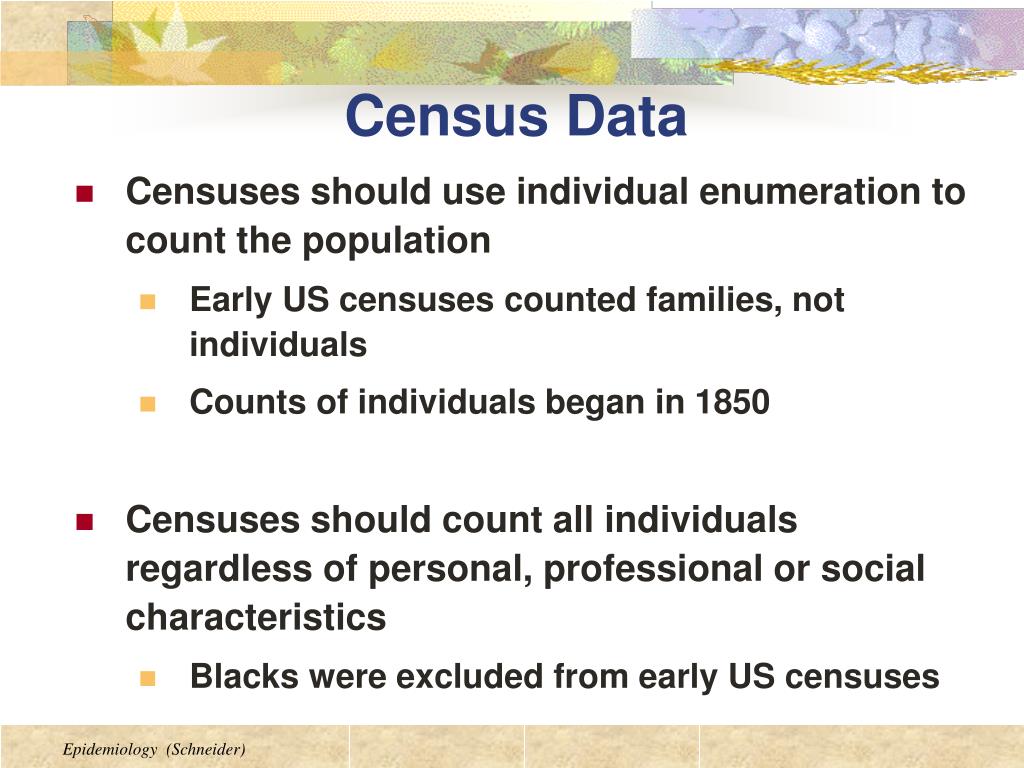 Census Data

Censuses should use individual enumeration to count the population

Early US censuses counted families, not individuals

Counts of individuals began in 1850

Censuses should count all individuals regardless of personal, professional or social characteristics

Blacks were excluded from early US censuses

Epidemiology (Schneider)